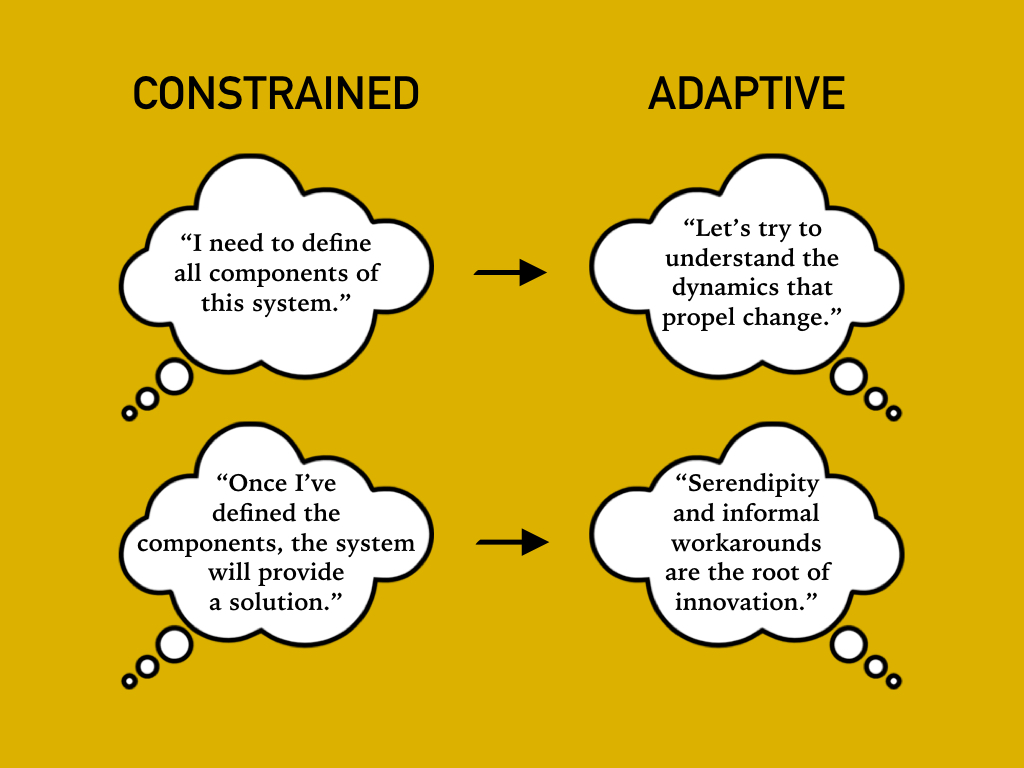 CONSTRAINED

“I need to define all components of this system.”

“Once I’ve defined the components, the system will provide a solution.”

ADAPTIVE

“Let’s try to understand the dynamics that propel change.”

“Serendipity and informal workarounds are the root of innovation.”